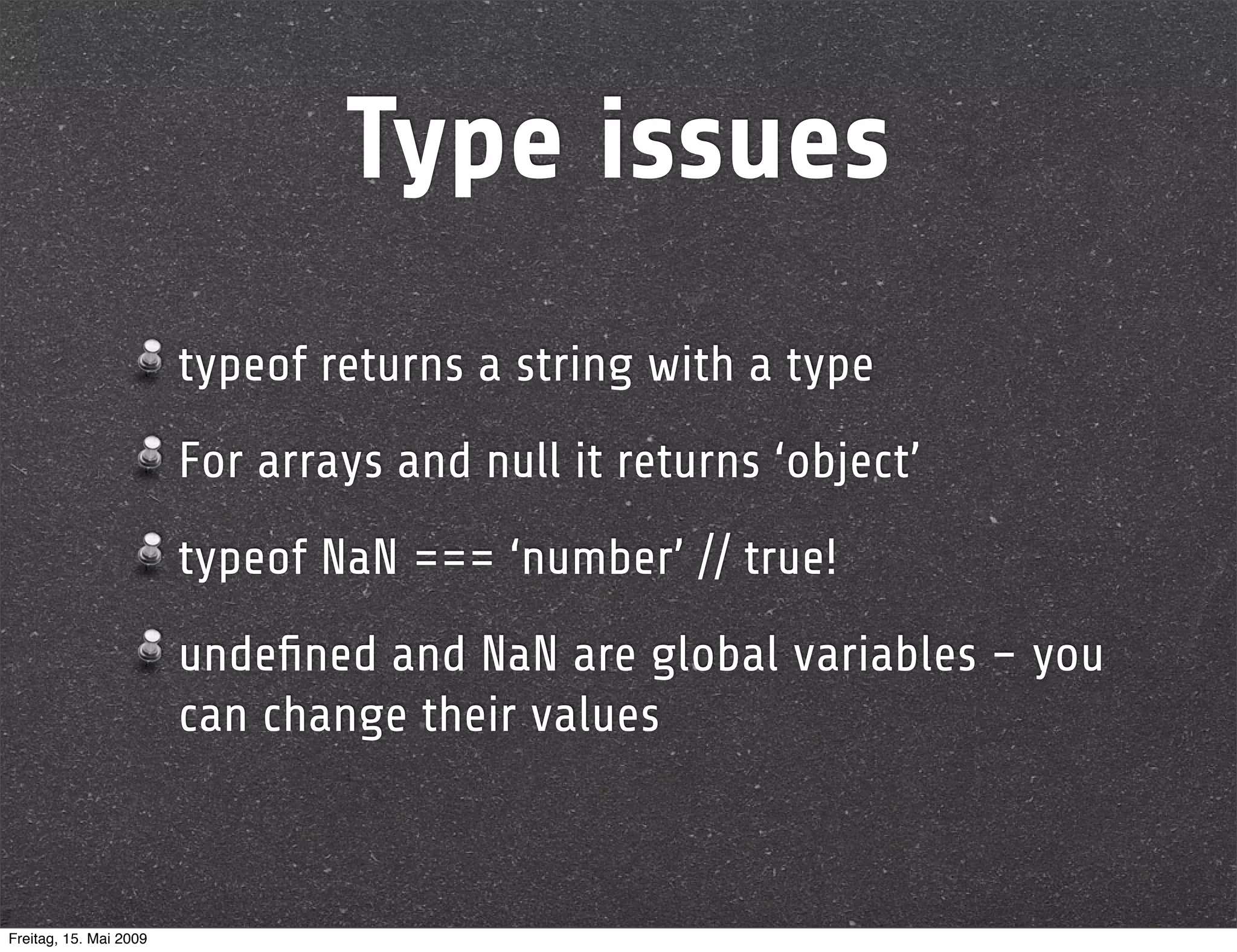 Type issues

typeof returns a string with a type

For arrays and null it returns ‘object’

typeof NaN === ‘number’ // true!

undefined and NaN are global variables – you can change their values

Freitag, 15. Mai 2009